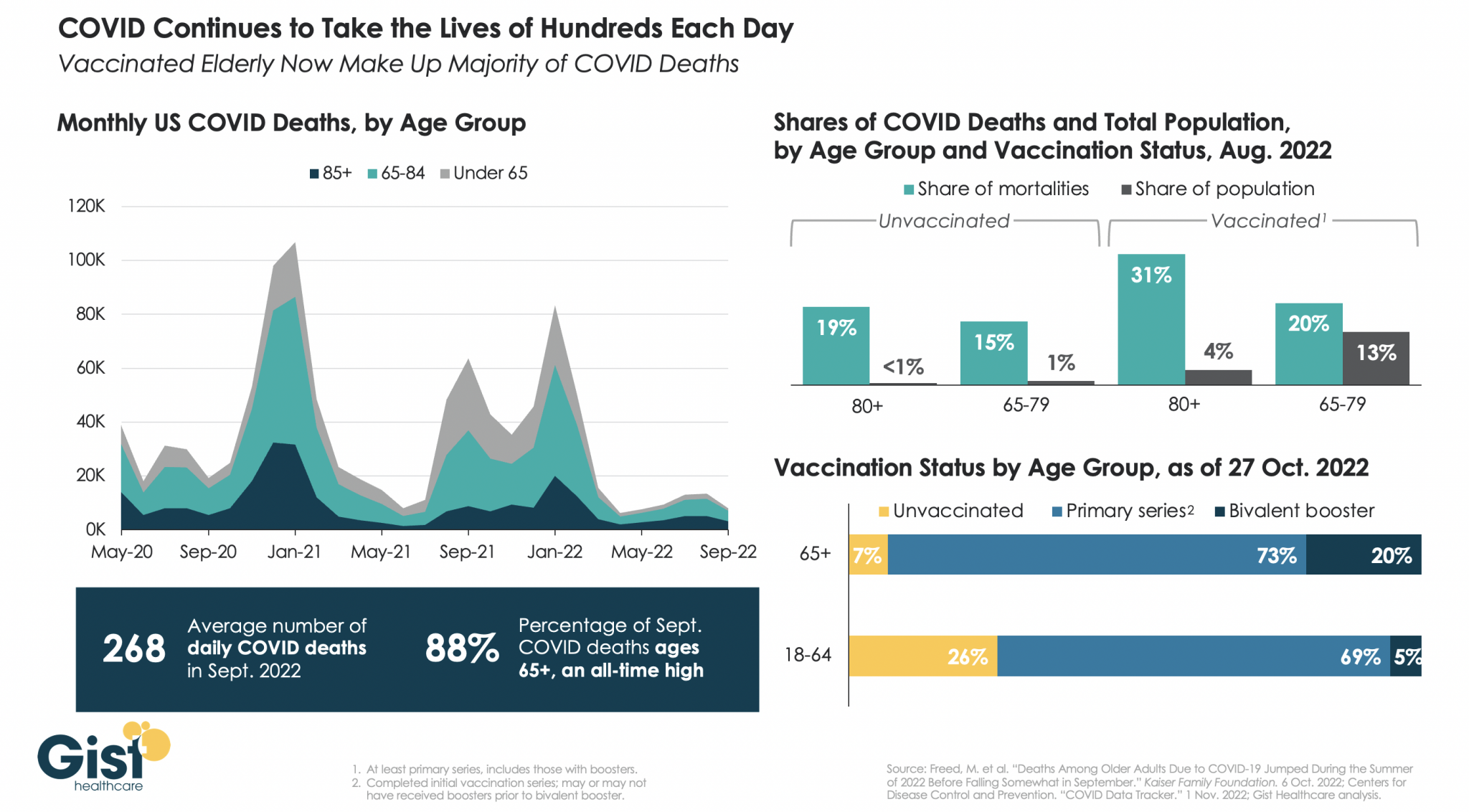 COVID Continues to Take the Lives of Hundreds Each Day

Vaccinated Elderly Now Make Up Majority of COVID Deaths

Monthly US COVID Deaths, by Age Group

85+ 65-84 Under 65

120K
100K
80K
60K
40K
20K
0K

May-20 Sep-20 Jan-21 May-21 Sep-21 Jan-22 May-22 Sep-22

268 Average number of daily COVID deaths in Sept. 2022

88% Percentage of Sept. COVID deaths ages 65+, an all-time high

Shares of COVID Deaths and Total Population, by Age Group and Vaccination Status, Aug. 2022

Share of mortalities Share of population

Unvaccinated

Vaccinated$^1$

19% <1% 15% 1% 31% 4% 20% 13%

80+ 65-79 80+ 65-79

Vaccination Status by Age Group, as of 27 Oct. 2022

Unvaccinated Primary series$^2$ Bivalent booster

65+ 7% 73% 20%

18-64 26% 69% 5%

Gist healthcare

1. At least primary series, includes those with boosters.
2. Completed initial vaccination series; may or may not have received boosters prior to bivalent booster.

Source: Freed, M. et al. "Deaths Among Older Adults Due to COVID-19 Jumped During the Summer of 2022 Before Falling Somewhat in September." Kaiser Family Foundation. 6 Oct. 2022; Centers for Disease Control and Prevention. "COVID Data Tracker." 1 Nov. 2022; Gist Healthcare analysis.